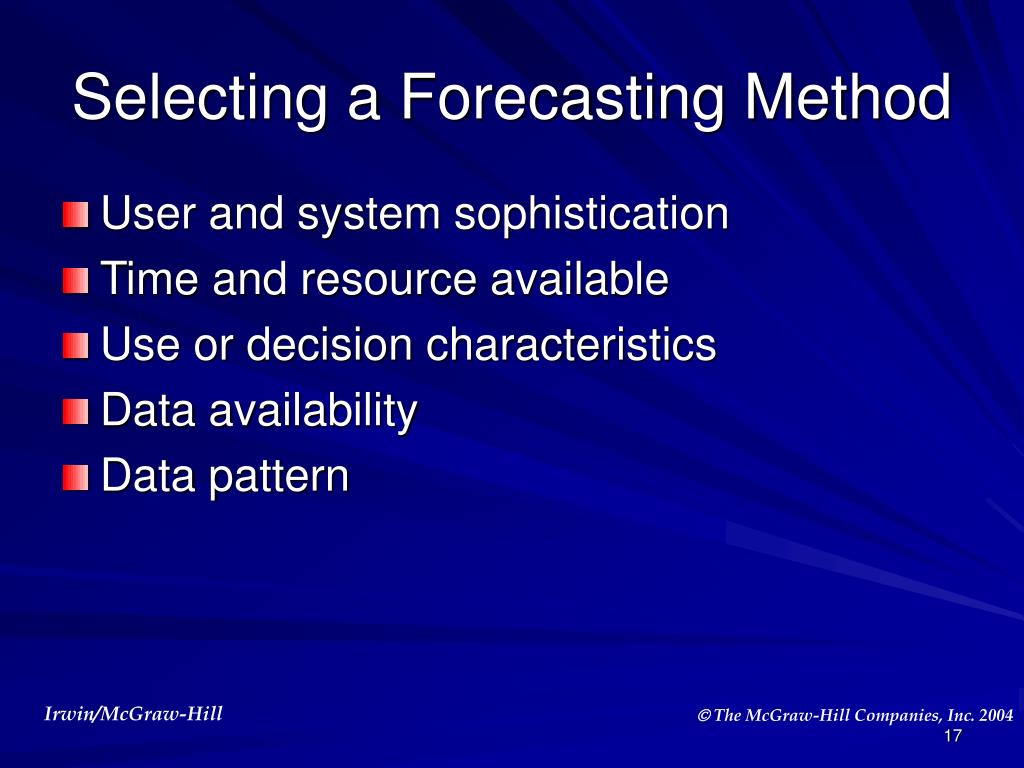 Selecting a Forecasting Method

User and system sophistication
Time and resource available
Use or decision characteristics
Data availability
Data pattern

Irwin/McGraw-Hill

© The McGraw-Hill Companies, Inc. 2004

17